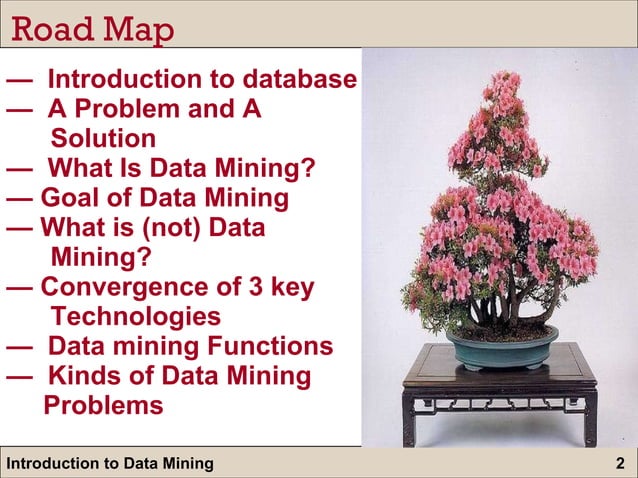 Road Map

— Introduction to database
— A Problem and A Solution
— What Is Data Mining?
— Goal of Data Mining
— What is (not) Data Mining?
— Convergence of 3 key Technologies
— Data mining Functions
— Kinds of Data Mining Problems

Introduction to Data Mining

2